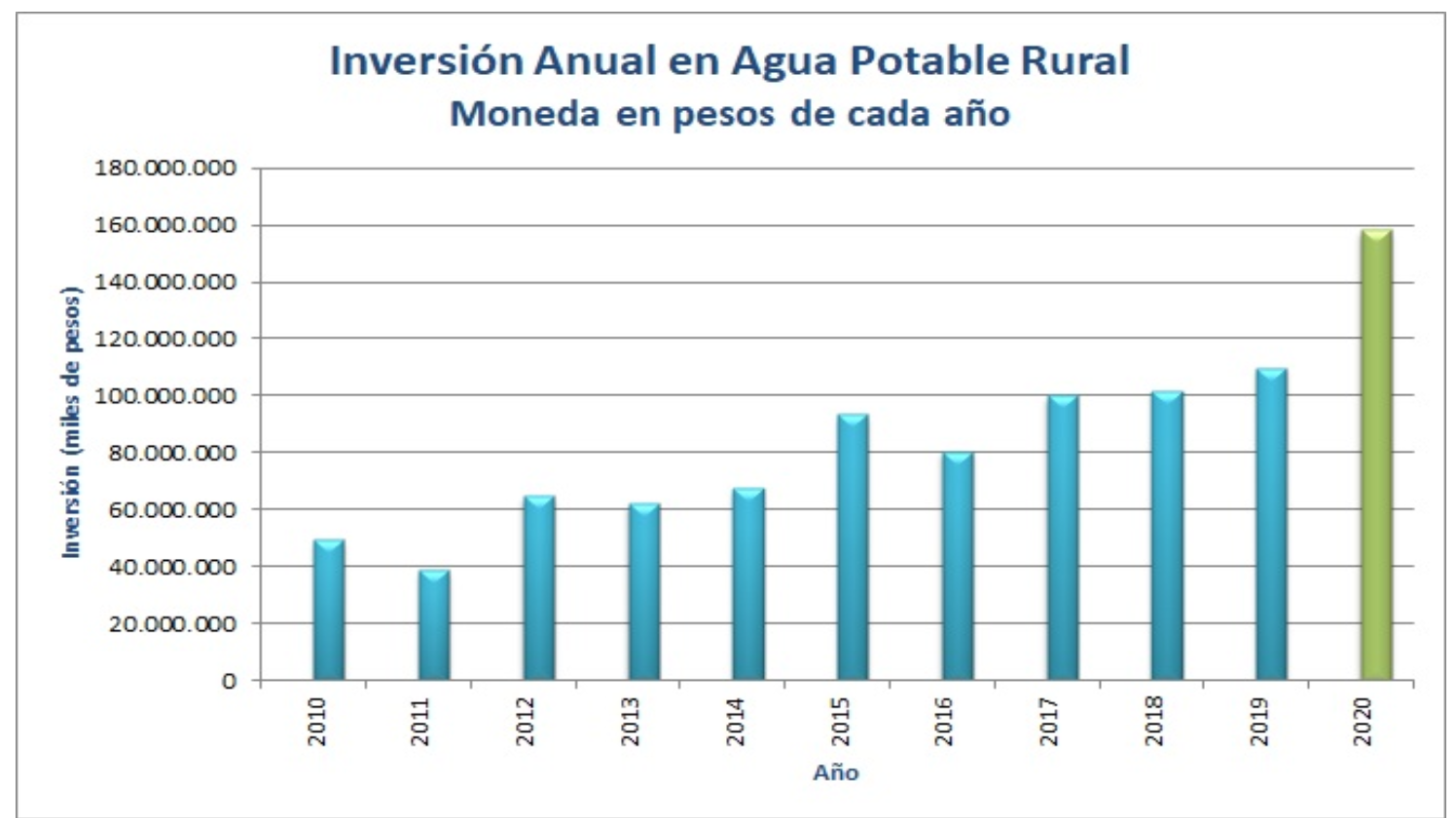 Inversión Anual en Agua Potable Rural
Moneda en pesos de cada año

Inversión (miles de pesos)

180.000.000
160.000.000
140.000.000
120.000.000
100.000.000
80.000.000
60.000.000
40.000.000
20.000.000
0

2010
2011
2012
2013
2014
2015
2016
2017
2018
2019
2020

Año